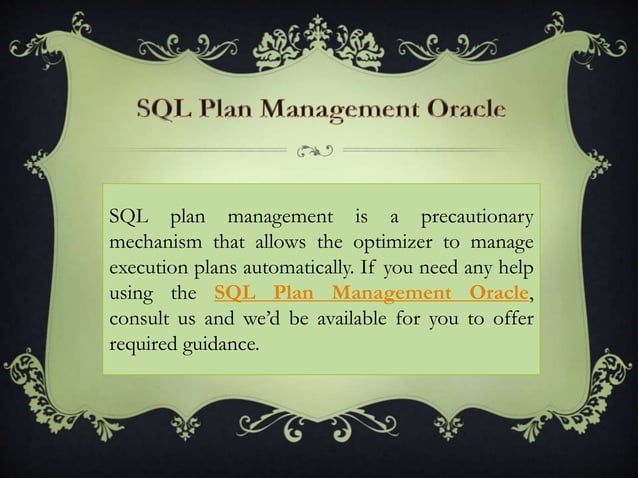 SQL Plan Management Oracle

SQL plan management is a precautionary mechanism that allows the optimizer to manage execution plans automatically. If you need any help using the SQL Plan Management Oracle, consult us and we'd be available for you to offer required guidance.